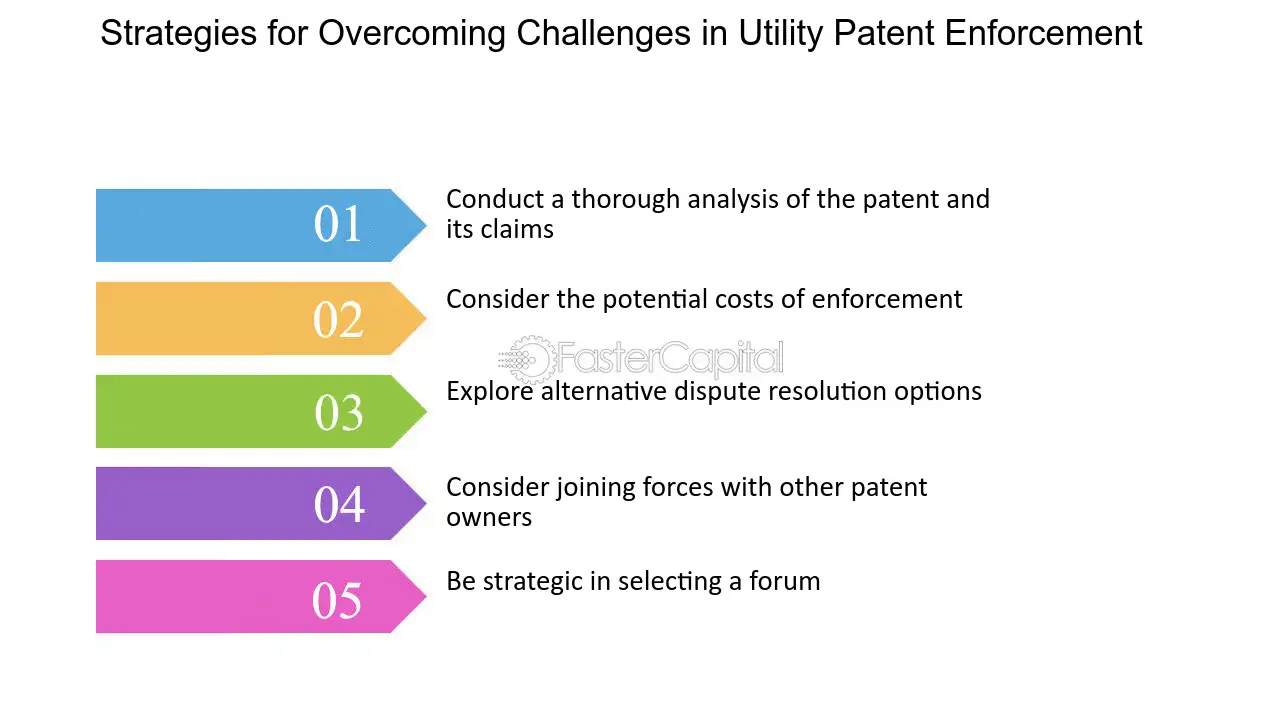 Strategies for Overcoming Challenges in Utility Patent Enforcement

01

Conduct a thorough analysis of the patent and its claims

02

Consider the potential costs of enforcement

03

Explore alternative dispute resolution options

04

Consider joining forces with other patent owners

05

Be strategic in selecting a forum

FasterCapital